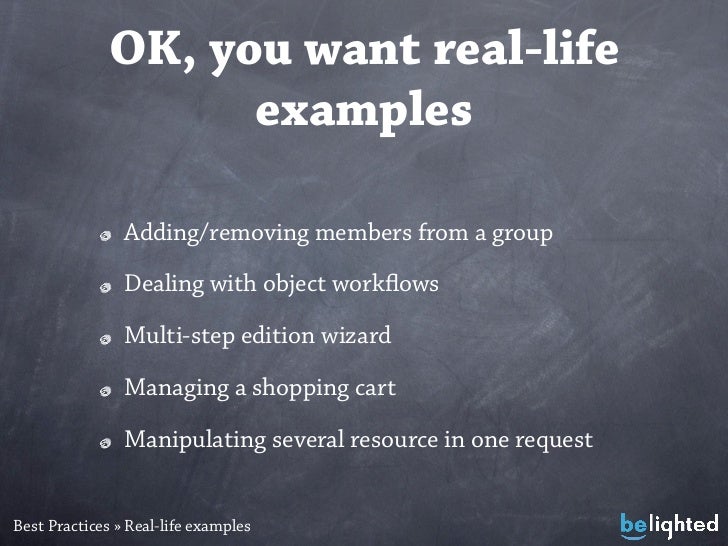 OK, you want real-life examples

Adding/removing members from a group

Dealing with object workflows

Multi-step edition wizard

Managing a shopping cart

Manipulating several resource in one request

Best Practices » Real-life examples

belighted